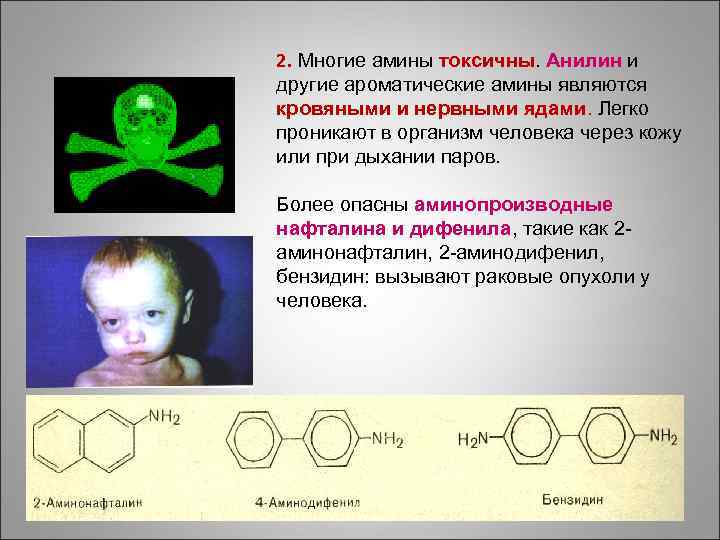 2. Многие амины токсичны. Анилин и другие ароматические амины являются кровяными и нервными ядами. Легко проникают в организм человека через кожу или при дыхании паров.

Более опасны аминопроизводные нафталина и дифенила, такие как 2-аминонафталин, 2-аминодифенил, бензидин: вызывают раковые опухоли у человека.

$NH_2$

$NH_2$

$H_2N$

$NH_2$

2-Аминонафталин

4-Аминодифенил

Бензидин